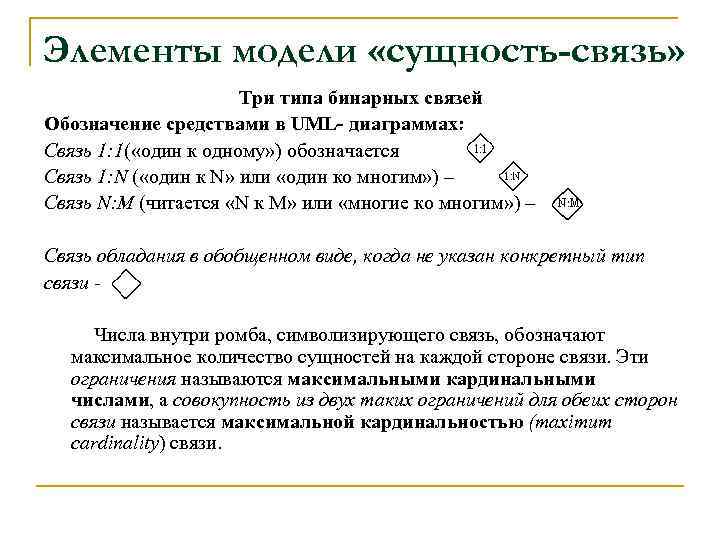 Элементы модели «сущность-связь»

Три типа бинарных связей

Обозначение средствами в UML- диаграммах:

Связь 1:1(«один к одному») обозначается 1:1

Связь 1:N («один к N» или «один ко многим») – 1:N

Связь N:M (читается «N к M» или «многие ко многим») – N:M

Связь обладания в обобщенном виде, когда не указан конкретный тип связи -

Числа внутри ромба, символизирующего связь, обозначают максимальное количество сущностей на каждой стороне связи. Эти ограничения называются максимальными кардинальными числами, а совокупность из двух таких ограничений для обеих сторон связи называется максимальной кардинальностью (maximum cardinality) связи.